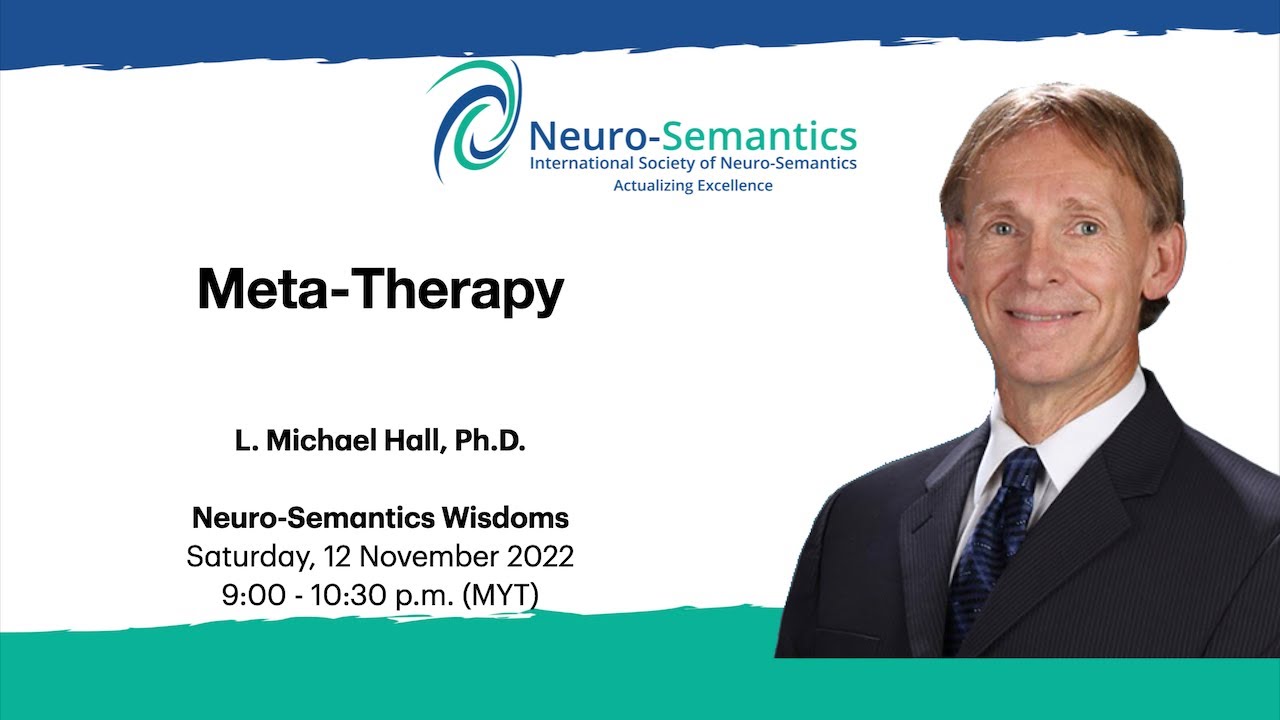 Neuro-Semantics
International Society of Neuro-Semantics
Actualizing Excellence

Meta-Therapy

L. Michael Hall, Ph.D.

Neuro-Semantics Wisdoms
Saturday, 12 November 2022
9:00 - 10:30 p.m. (MYT)